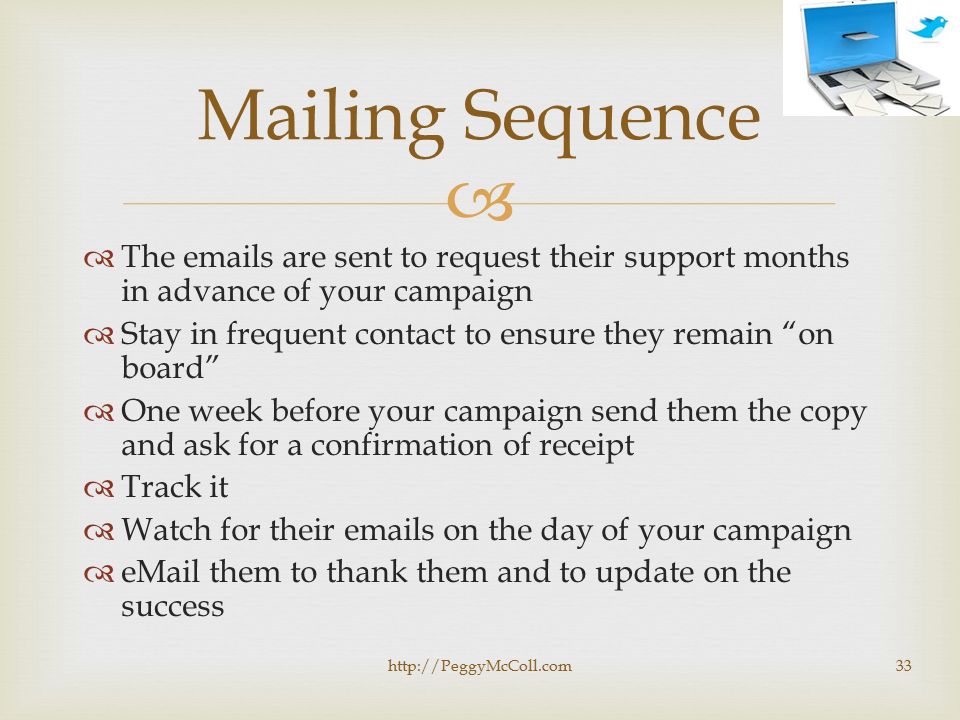 Mailing Sequence

The emails are sent to request their support months in advance of your campaign

Stay in frequent contact to ensure they remain “on board”

One week before your campaign send them the copy and ask for a confirmation of receipt

Track it

Watch for their emails on the day of your campaign

eMail them to thank them and to update on the success

http://PeggyMcColl.com

33